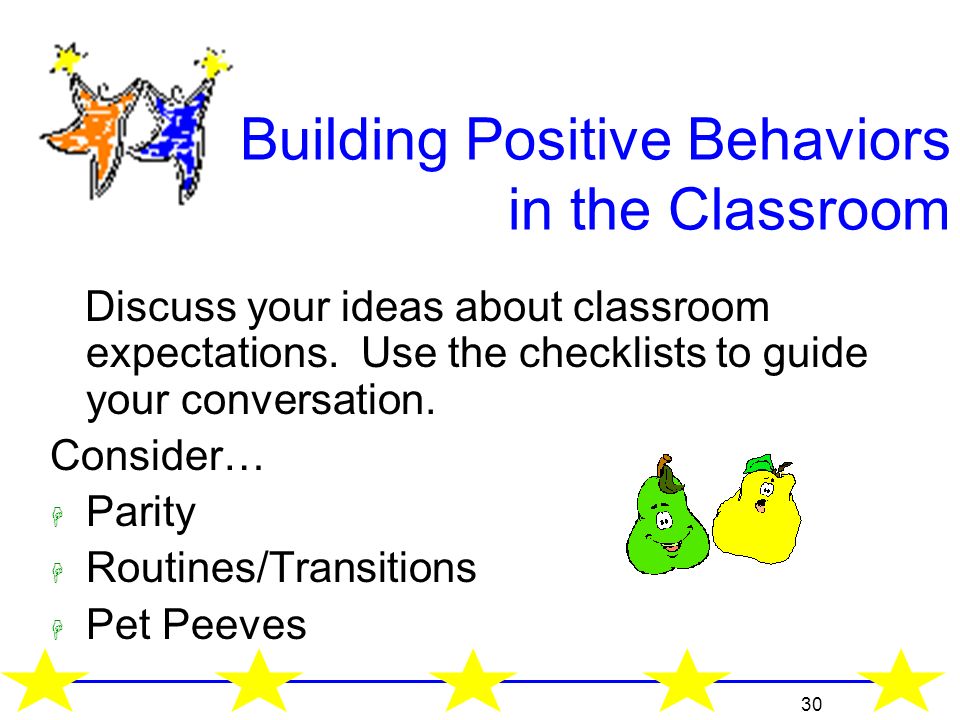 Building Positive Behaviors in the Classroom

Discuss your ideas about classroom expectations. Use the checklists to guide your conversation.

Consider…

Parity

Routines/Transitions

Pet Peeves

30